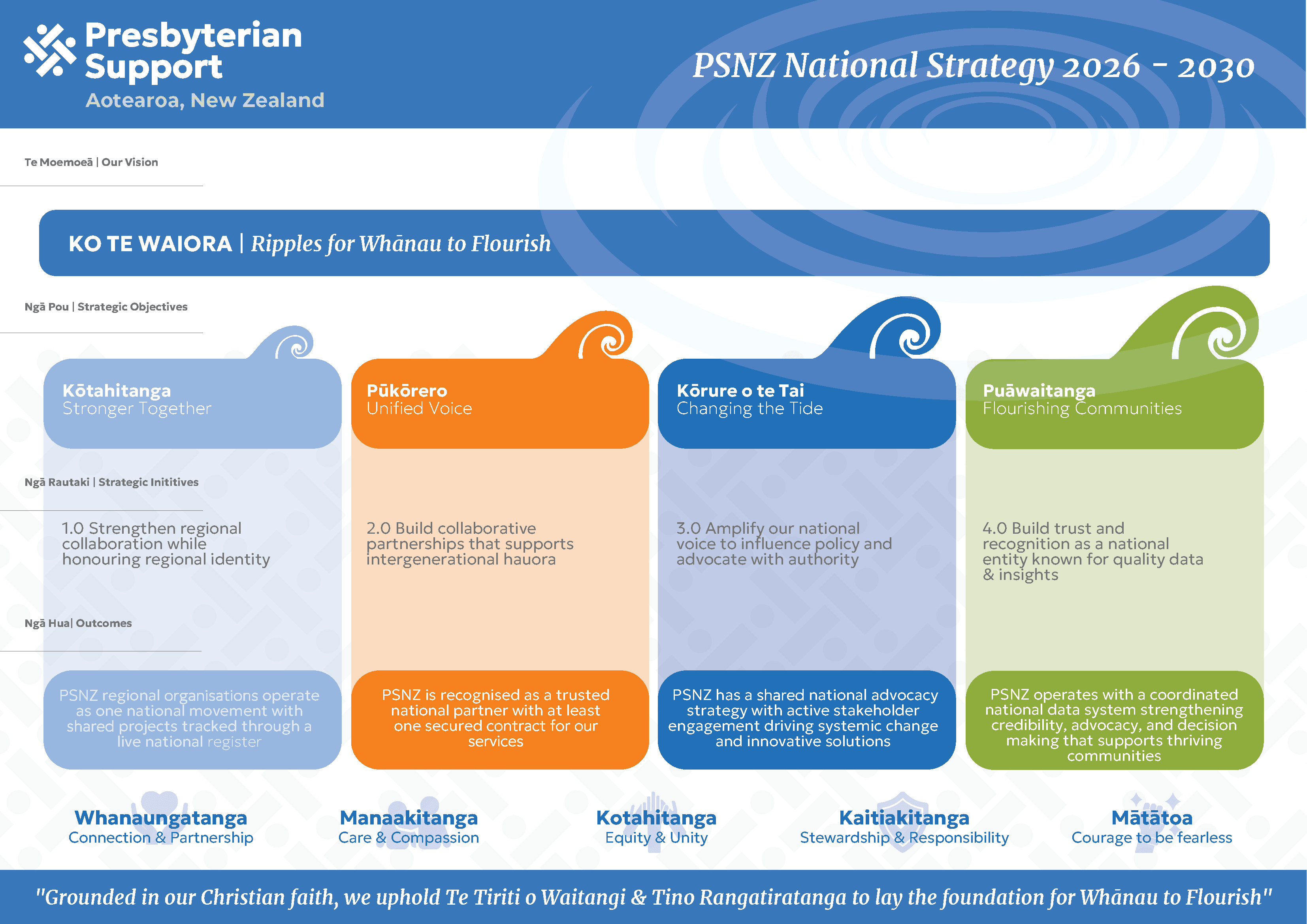 Presbyterian Support
Aotearoa, New Zealand

PSNZ National Strategy 2026 - 2030

Te Moemoeā | Our Vision

KO TE WAIORA | Ripples for Whānau to Flourish

Ngā Pou | Strategic Objectives

Kōtahitanga
Stronger Together

Pūkōrero
Unified Voice

Kōrure o te Tai
Changing the Tide

Puāwaitanga
Flourishing Communities

Ngā Rautaki | Strategic Inititives

1.0 Strengthen regional collaboration while honouring regional identity

2.0 Build collaborative partnerships that supports intergenerational hauora

3.0 Amplify our national voice to influence policy and advocate with authority

4.0 Build trust and recognition as a national entity known for quality data & insights

Ngā Hua| Outcomes

PSNZ regional organisations operate as one national movement with shared projects tracked through a live national register

PSNZ is recognised as a trusted national partner with at least one secured contract for our services

PSNZ has a shared national advocacy strategy with active stakeholder engagement driving systemic change and innovative solutions

PSNZ operates with a coordinated national data system strengthening credibility, advocacy, and decision making that supports thriving communities

Whanaungatanga
Connection & Partnership

Manaakitanga
Care & Compassion

Kotahitanga
Equity & Unity

Kaitiakitanga
Stewardship & Responsibility

Mātātoa
Courage to be fearless

"Grounded in our Christian faith, we uphold Te Tiriti o Waitangi & Tino Rangatiratanga to lay the foundation for Whānau to Flourish"